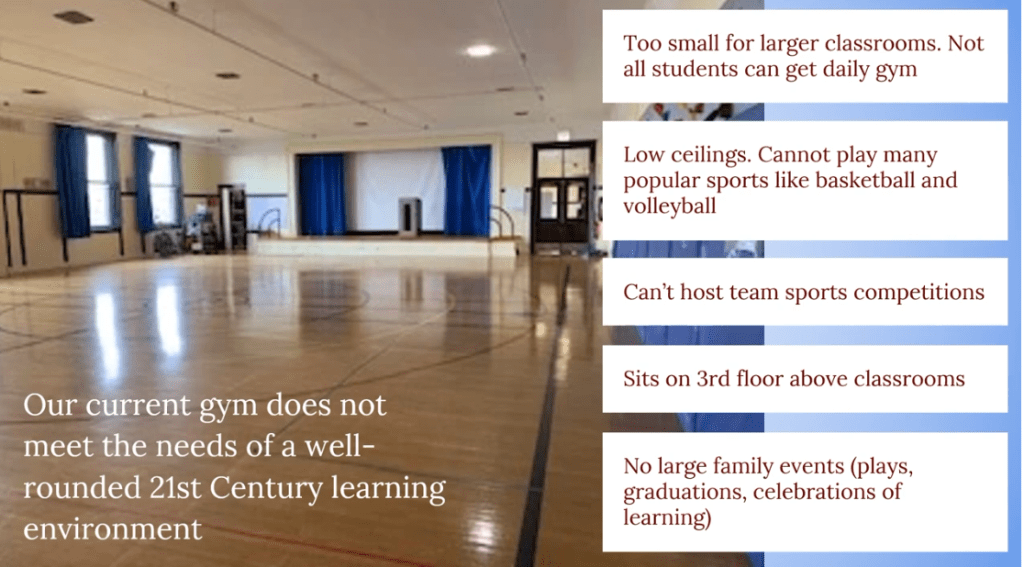 Our current gym does not meet the needs of a well-rounded 21st Century learning environment

Too small for larger classrooms. Not all students can get daily gym

Low ceilings. Cannot play many popular sports like basketball and volleyball

Can't host team sports competitions

Sits on 3rd floor above classrooms

No large family events (plays, graduations, celebrations of learning)